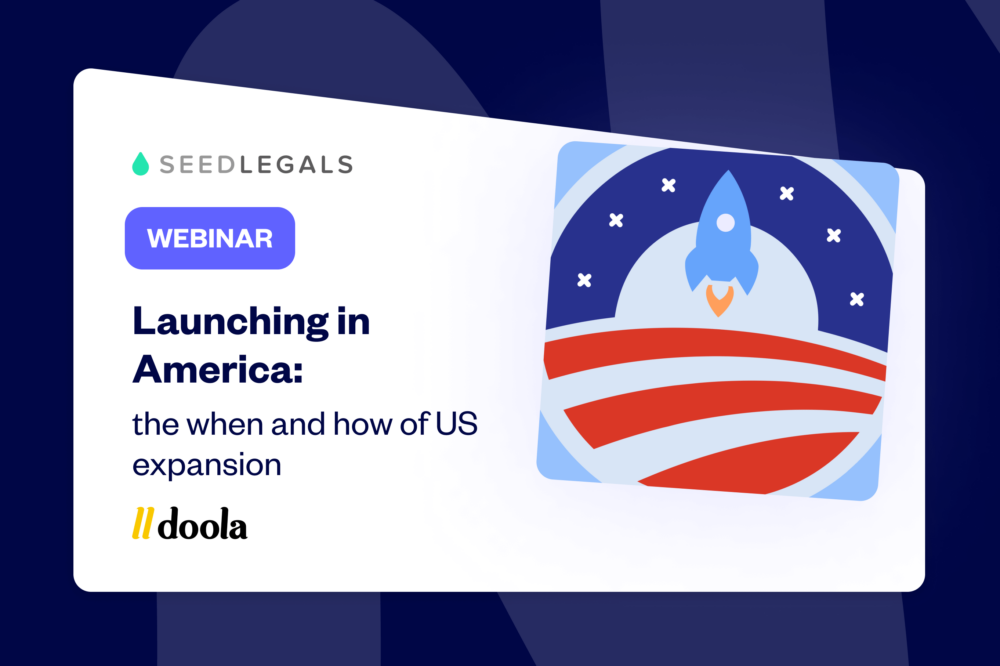 SEEDLEGALS

WEBINAR

Launching in America:

the when and how of US expansion

doola